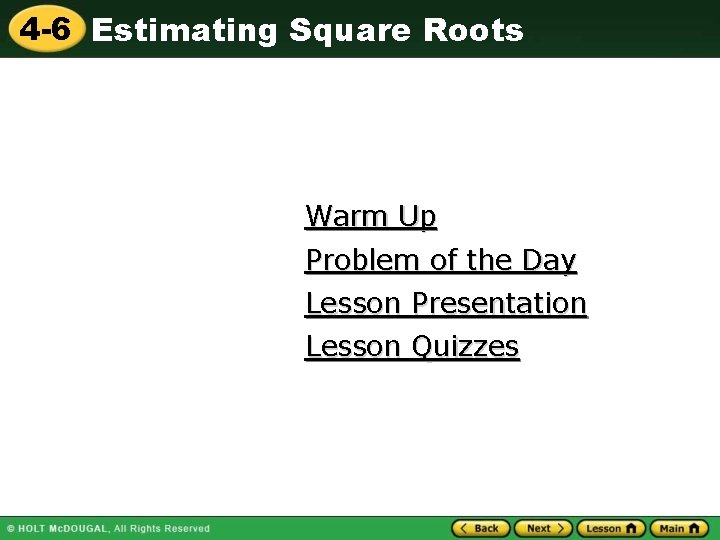 4-6 Estimating Square Roots

Warm Up
Problem of the Day
Lesson Presentation
Lesson Quizzes

© HOLT McDOUGAL, All Rights Reserved

Back Next Lesson Main